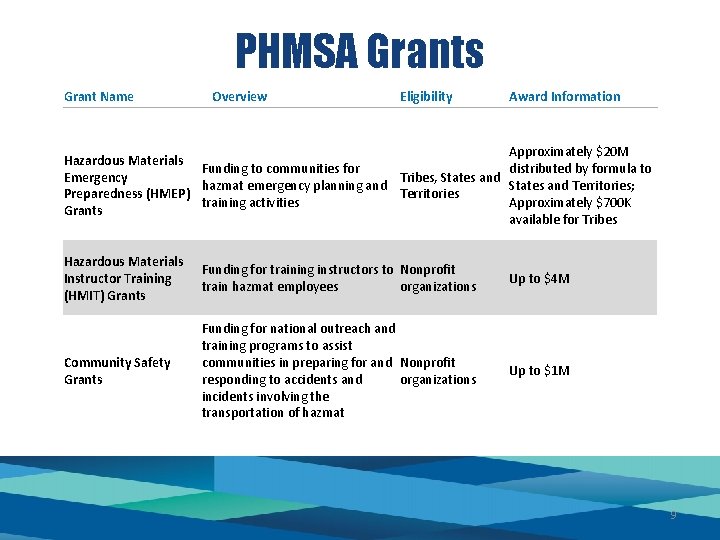 PHMSA Grants

| Grant Name | Overview | Eligibility | Award Information |
|---|---|---|---|
| Hazardous Materials Emergency Preparedness (HMEP) Grants | Funding to communities for hazmat emergency planning and training activities | Tribes, States and Territories | Approximately \$20M distributed by formula to States and Territories; Approximately \$700K available for Tribes |
| Hazardous Materials Instructor Training (HMIT) Grants | Funding for training instructors to train hazmat employees | Nonprofit organizations | Up to \$4M |
| Community Safety Grants | Funding for national outreach and training programs to assist communities in preparing for and responding to accidents and incidents involving the transportation of hazmat | Nonprofit organizations | Up to \$1M |

9